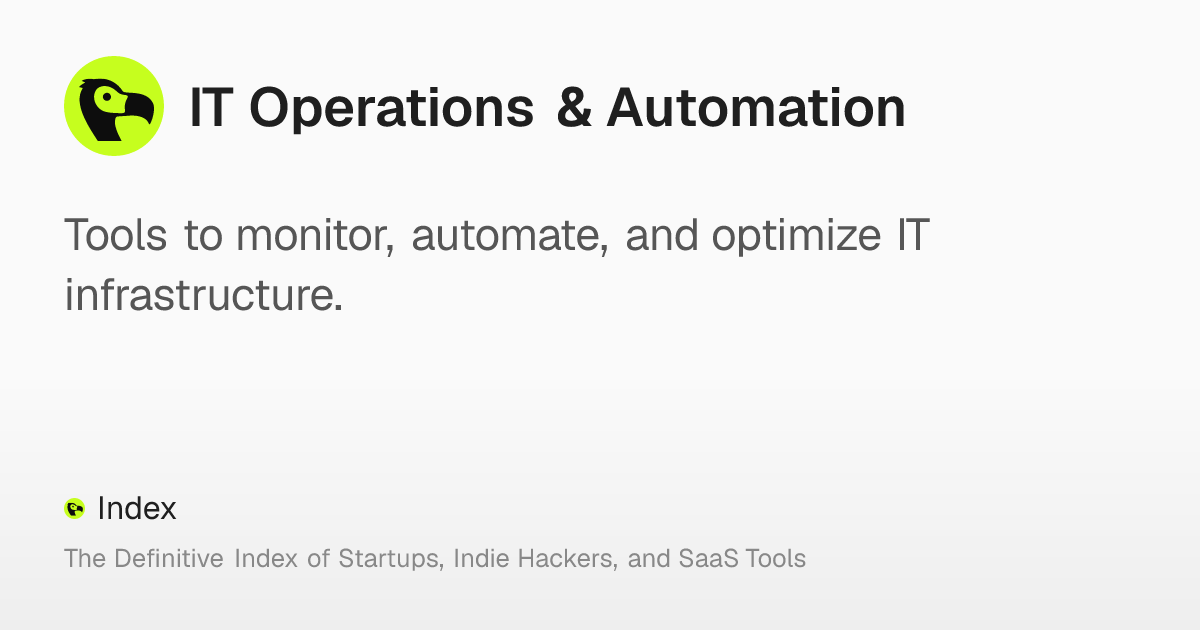 IT Operations & Automation

Tools to monitor, automate, and optimize IT infrastructure.

Index

The Definitive Index of Startups, Indie Hackers, and SaaS Tools